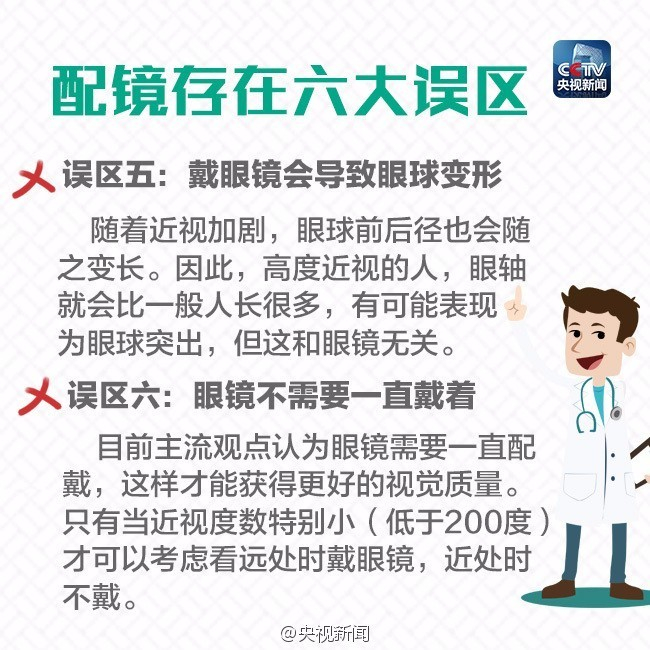 配镜存在六大误区

CCTV
央视新闻

误区五：戴眼镜会导致眼球变形

随着近视加剧，眼球前后径也会随之变长。因此，高度近视的人，眼轴就会比一般人长很多，有可能表现为眼球突出，但这和眼镜无关。

误区六：眼镜不需要一直戴着

目前主流观点认为眼镜需要一直配戴，这样才能获得更好的视觉质量。只有当近视度数特别小（低于200度）才可以考虑看远处时戴眼镜，近处时不戴。

@央视新闻